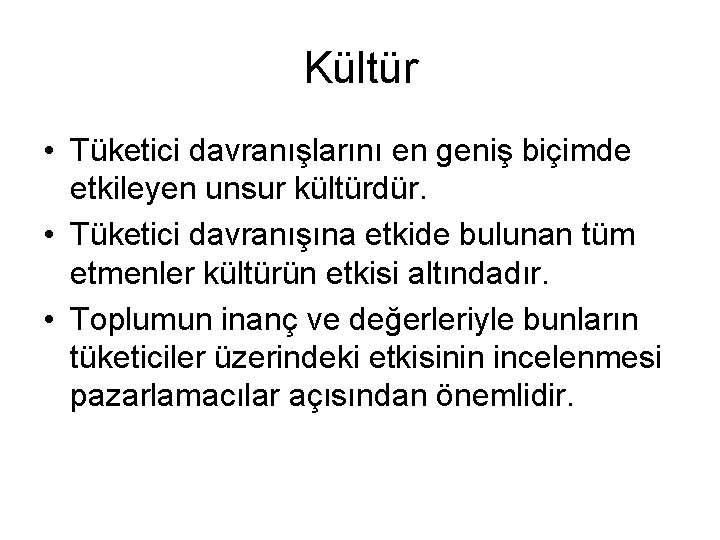 Kültür

• Tüketici davranışlarını en geniş biçimde etkileyen unsur kültürdür.
• Tüketici davranışına etkide bulunan tüm etmenler kültürün etkisi altındadır.
• Toplumun inanç ve değerleriyle bunların tüketiciler üzerindeki etkisinin incelenmesi pazarlamacılar açısından önemlidir.